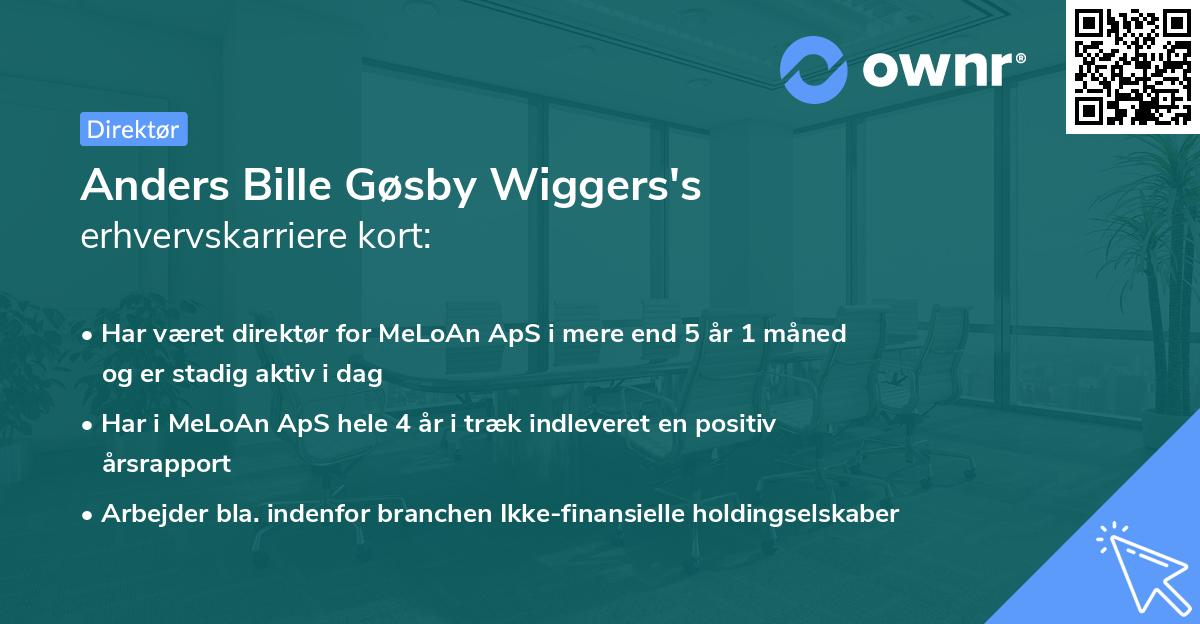 ownr®

Direktør

Anders Bille Gøsby Wiggers's erhvervskarriere kort:

• Har været direktør for MeLoAn ApS i mere end 5 år 1 måned og er stadig aktiv i dag

• Har i MeLoAn ApS hele 4 år i træk indleveret en positiv årsrapport

• Arbejder bla. indenfor branchen Ikke-finansielle holdingselskaber